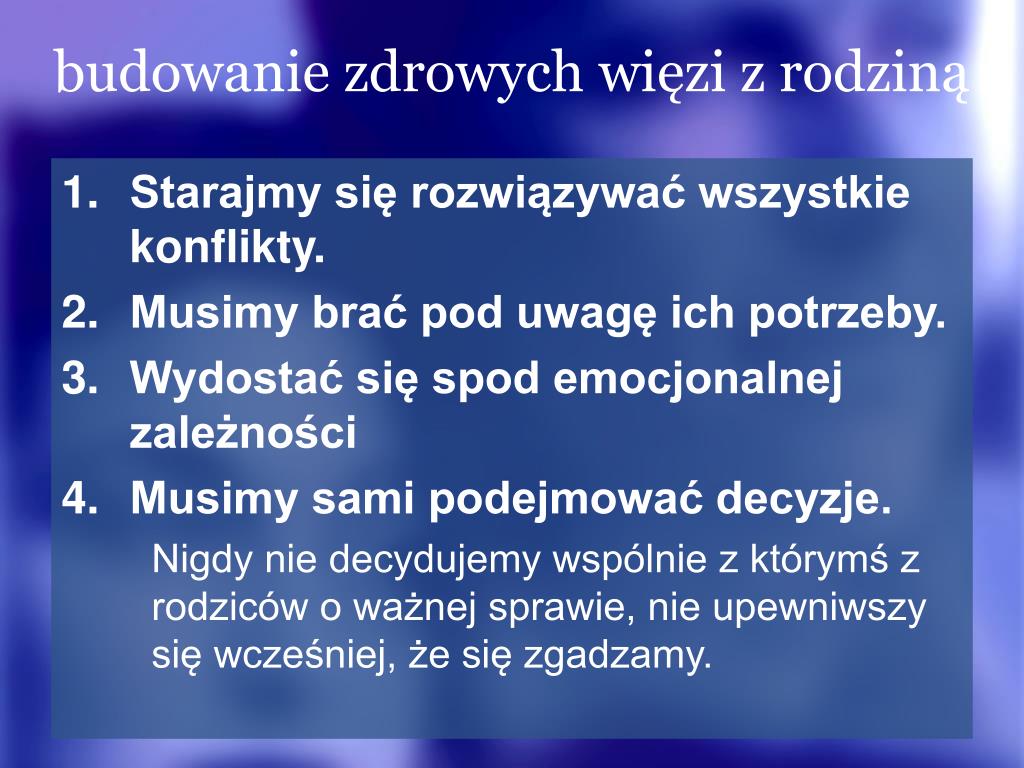 budowanie zdrowych więzi z rodziną

1. Starajmy się rozwiązywać wszystkie konflikty.
2. Musimy brać pod uwagę ich potrzeby.
3. Wydostać się spod emocjonalnej zależności
4. Musimy sami podejmować decyzje.

Nigdy nie decydujemy wspólnie z którymś z rodziców o ważnej sprawie, nie upewniwszy się wcześniej, że się zgadzamy.